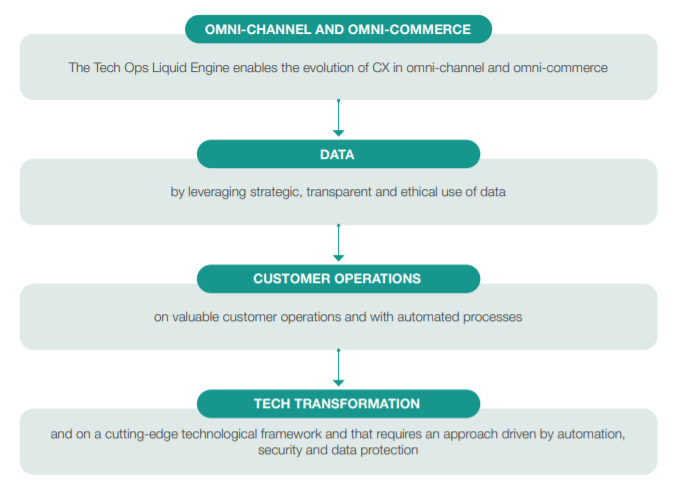 OMNI-CHANNEL AND OMNI-COMMERCE

The Tech Ops Liquid Engine enables the evolution of CX in omni-channel and omni-commerce

DATA

by leveraging strategic, transparent and ethical use of data

CUSTOMER OPERATIONS

on valuable customer operations and with automated processes

TECH TRANSFORMATION

and on a cutting-edge technological framework and that requires an approach driven by automation, security and data protection